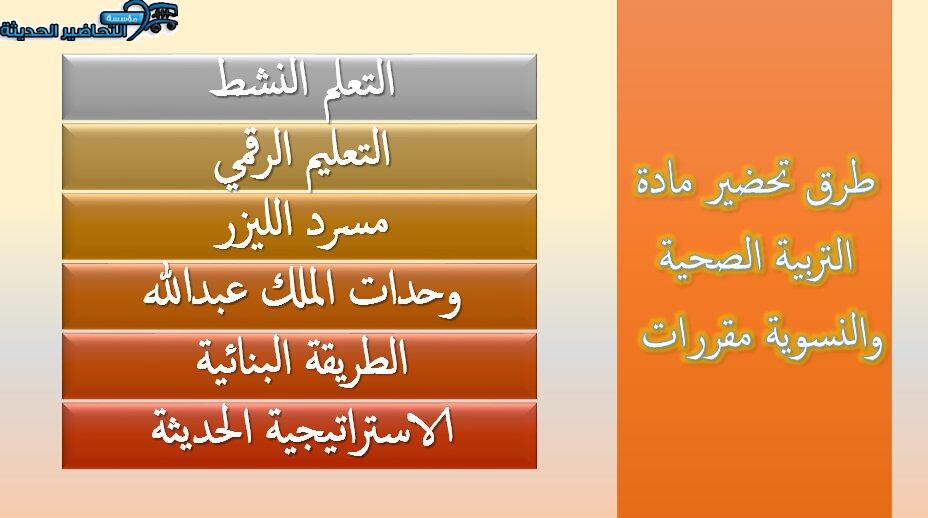 مؤسسة
التحاضير الحديثة

طرق تحضير مادة التربية الصحية والنسوية مقررات

التعلم النشط

التعليم الرقمي

مسرد الليزر

وحدات الملك عبدالله

الطريقة البنائية

الاستراتيجية الحديثة